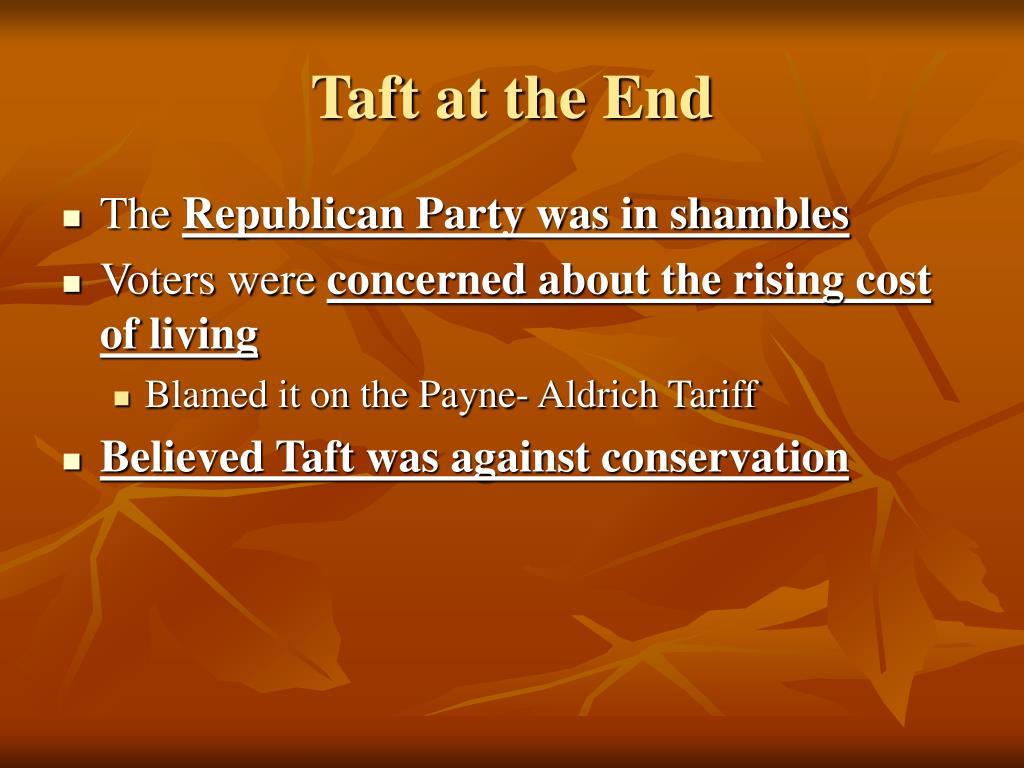 Taft at the End

- The Republican Party was in shambles
- Voters were concerned about the rising cost of living
  - Blamed it on the Payne- Aldrich Tariff
- Believed Taft was against conservation